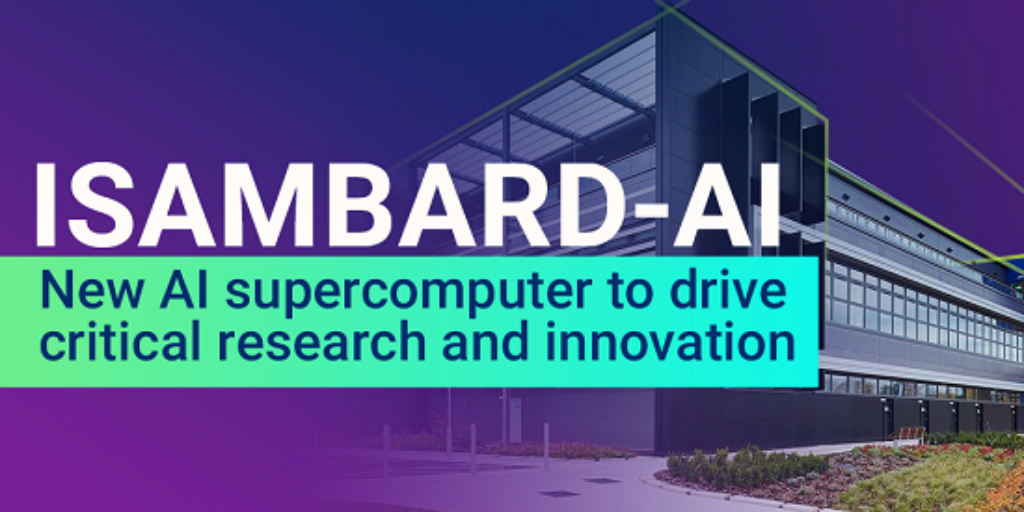 ISAMBARD-AI

New AI supercomputer to drive critical research and innovation